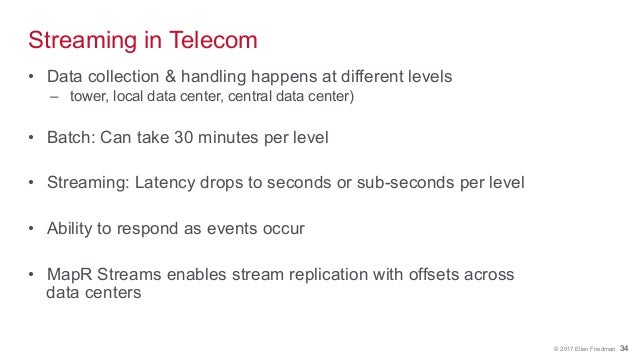 Streaming in Telecom

• Data collection & handling happens at different levels
– tower, local data center, central data center)

• Batch: Can take 30 minutes per level

• Streaming: Latency drops to seconds or sub-seconds per level

• Ability to respond as events occur

• MapR Streams enables stream replication with offsets across data centers

© 2017 Ellen Friedman 34